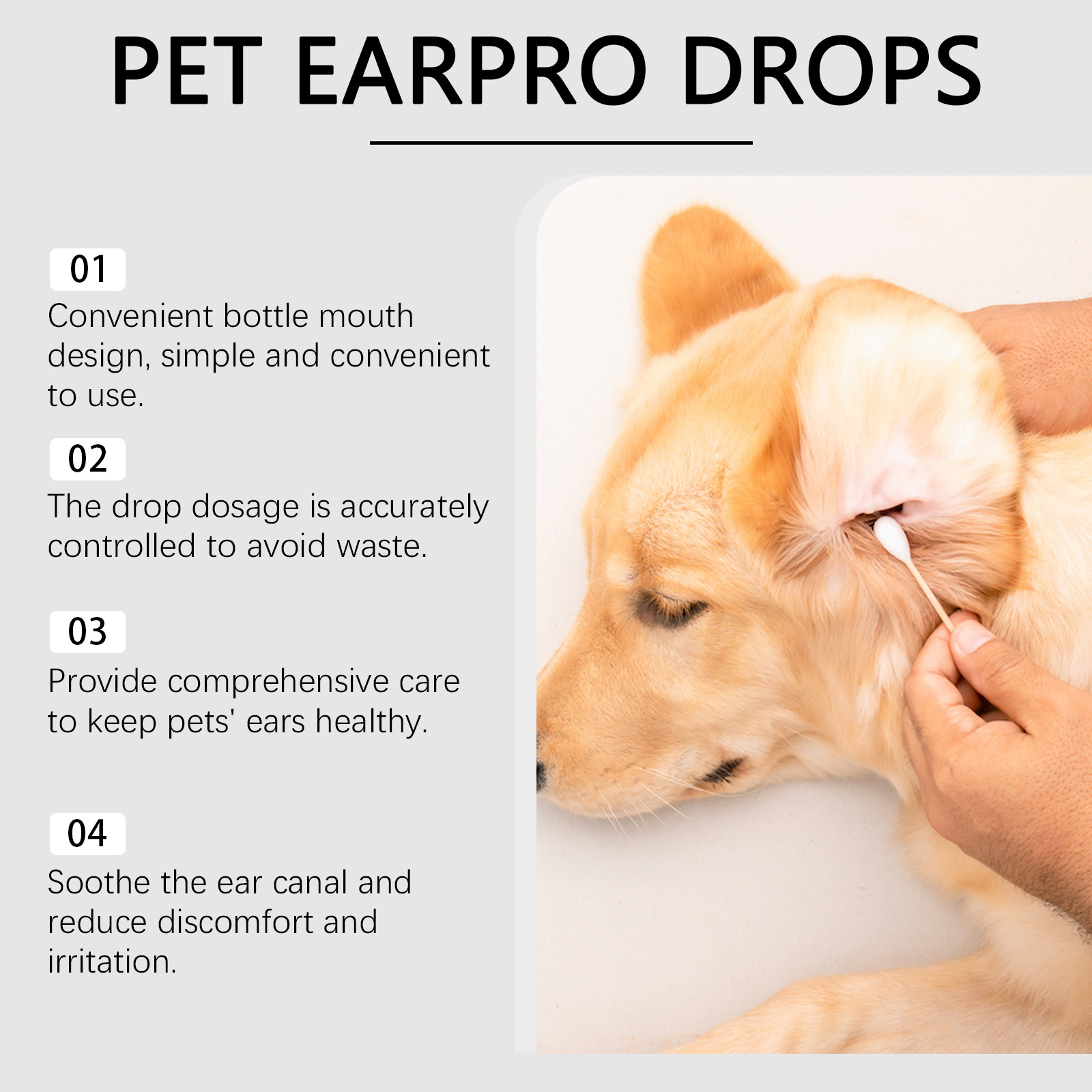 PET EARPRO DROPS

01
Convenient bottle mouth design, simple and convenient to use.

02
The drop dosage is accurately controlled to avoid waste.

03
Provide comprehensive care to keep pets' ears healthy.

04
Soothe the ear canal and reduce discomfort and irritation.